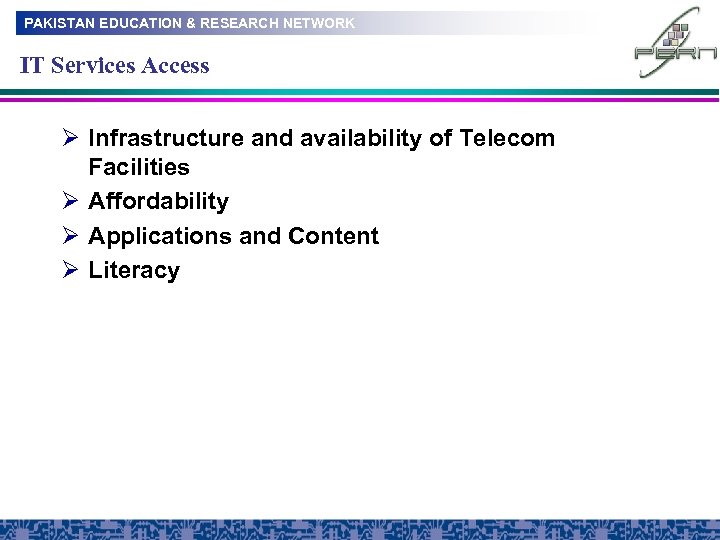 PAKISTAN EDUCATION & RESEARCH NETWORK

PERN

IT Services Access

➢ Infrastructure and availability of Telecom Facilities
➢ Affordability
➢ Applications and Content
➢ Literacy